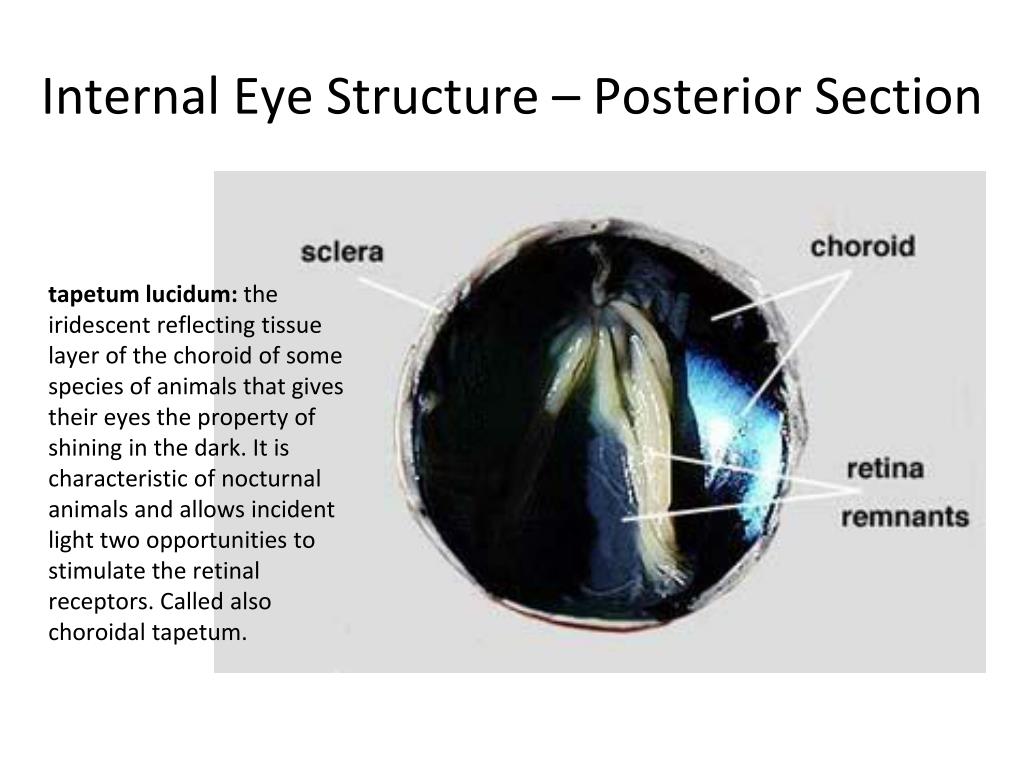 Internal Eye Structure – Posterior Section

tapetum lucidum: the iridescent reflecting tissue layer of the choroid of some species of animals that gives their eyes the property of shining in the dark. It is characteristic of nocturnal animals and allows incident light two opportunities to stimulate the retinal receptors. Called also choroidal tapetum.

sclera

choroid

retina
remnants